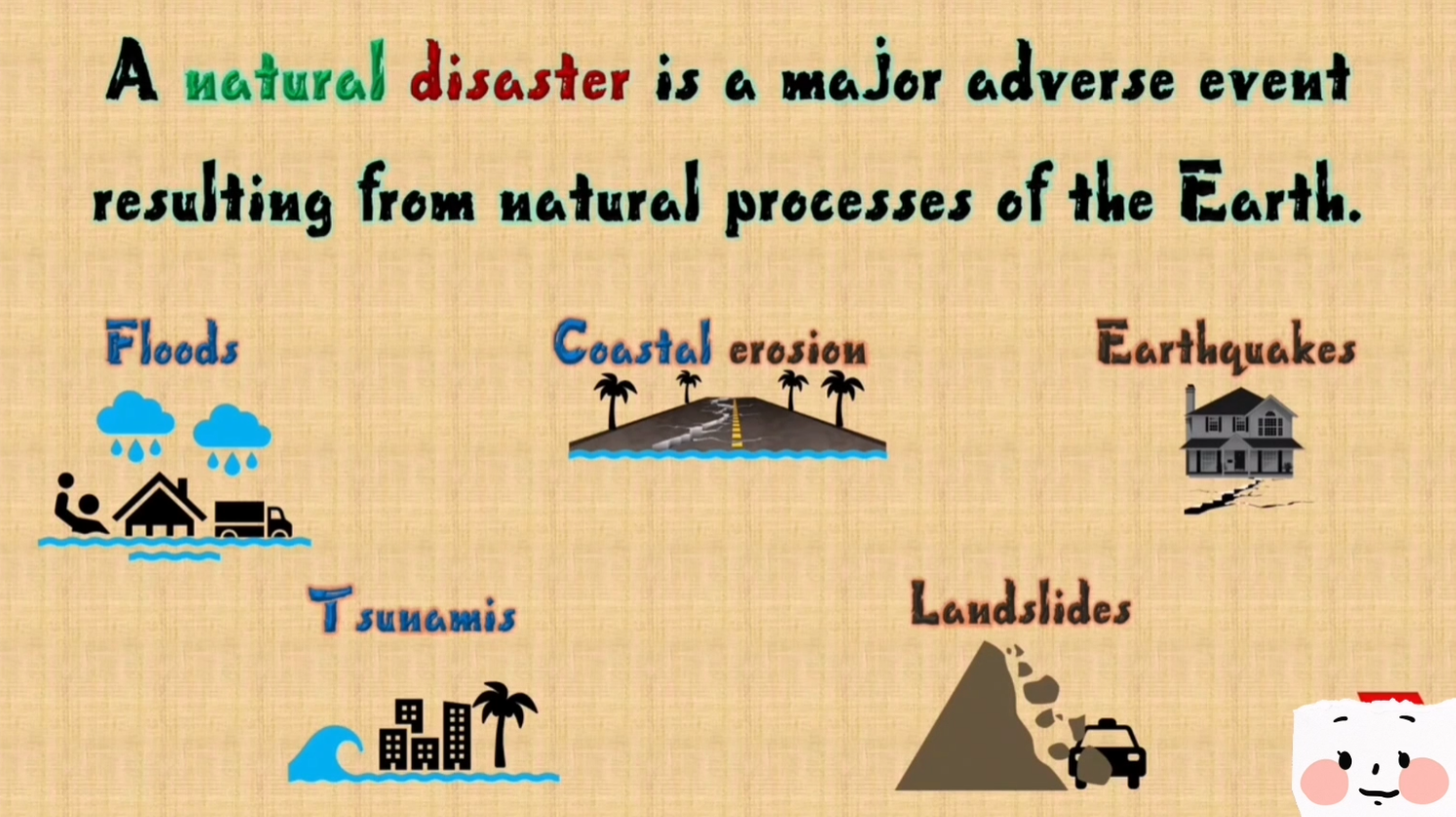 A natural disaster is a major adverse event resulting from natural processes of the Earth.

Floods

Coastal erosion

Earthquakes

Tsunamis

Landslides